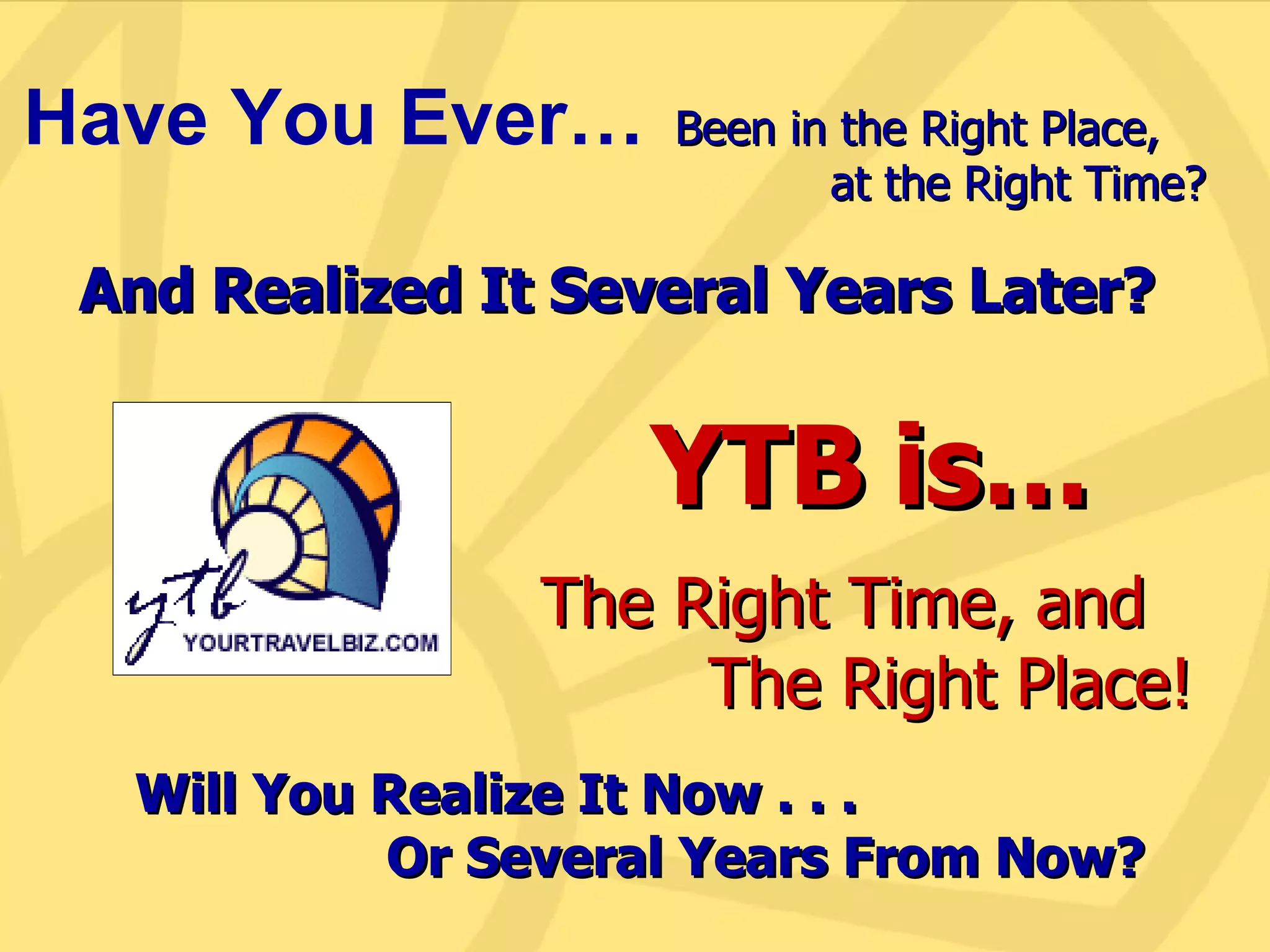 Have You Ever… Been in the Right Place, at the Right Time?

And Realized It Several Years Later?

ytb
YOURTRAVELBIZ.COM

YTB is…

The Right Time, and The Right Place!

Will You Realize It Now . . . Or Several Years From Now?